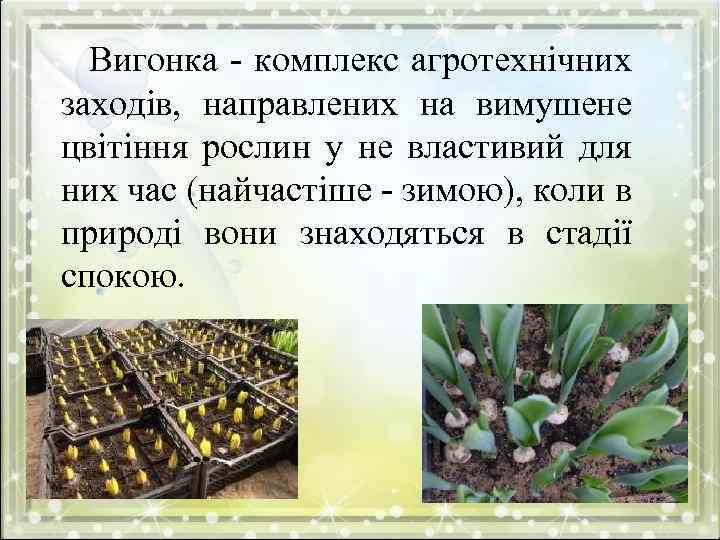 Вигонка - комплекс агротехнічних заходів, направлених на вимушене цвітіння рослин у не властивий для них час (найчастіше - зимою), коли в природі вони знаходяться в стадії спокою.